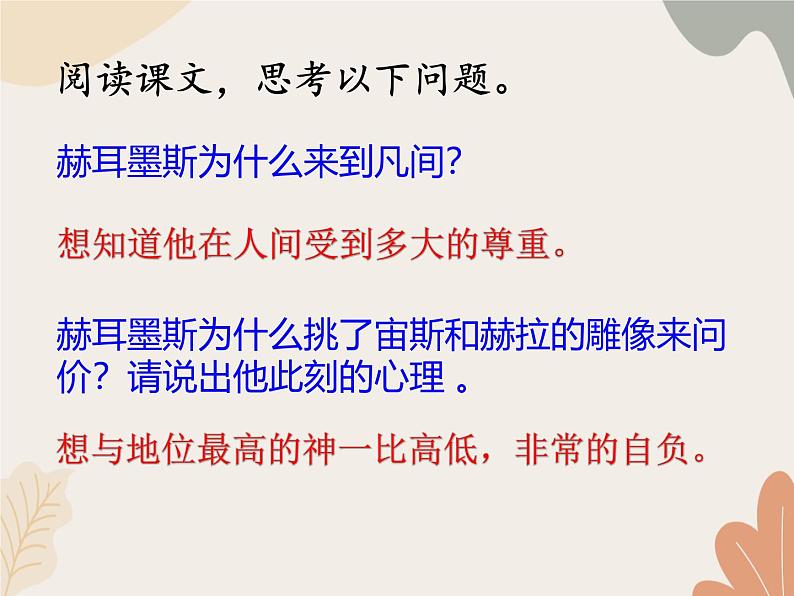 阅读课文，思考以下问题。

赫耳墨斯为什么来到凡间?

想知道他在人间受到多大的尊重。

赫耳墨斯为什么挑了宙斯和赫拉的雕像来问价？请说出他此刻的心理 。

想与地位最高的神一比高低，非常的自负。